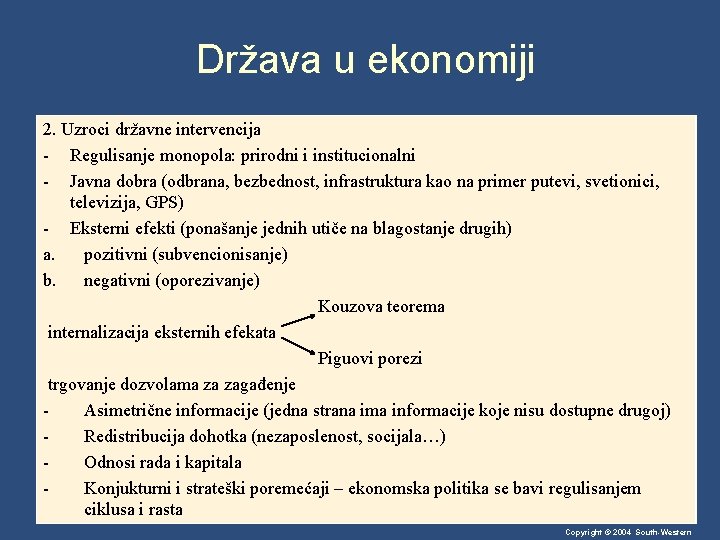 Država u ekonomiji

2. Uzroci državne intervencija
- Regulisanje monopola: prirodni i institucionalni
- Javna dobra (odbrana, bezbednost, infrastruktura kao na primer putevi, svetionici, televizija, GPS)
- Eksterni efekti (ponašanje jednih utiče na blagostanje drugih)
a. pozitivni (subvencionisanje)
b. negativni (oporezivanje)

Kouzova teorema
internalizacija eksternih efekata
Piguovi porezi

trgovanje dozvolama za zagađenje
- Asimetrične informacije (jedna strana ima informacije koje nisu dostupne drugoj)
- Redistribucija dohotka (nezaposlenost, socijala…)
- Odnosi rada i kapitala
- Konjukturni i strateški poremećaji – ekonomska politika se bavi regulisanjem ciklusa i rasta

Copyright © 2004 South-Western